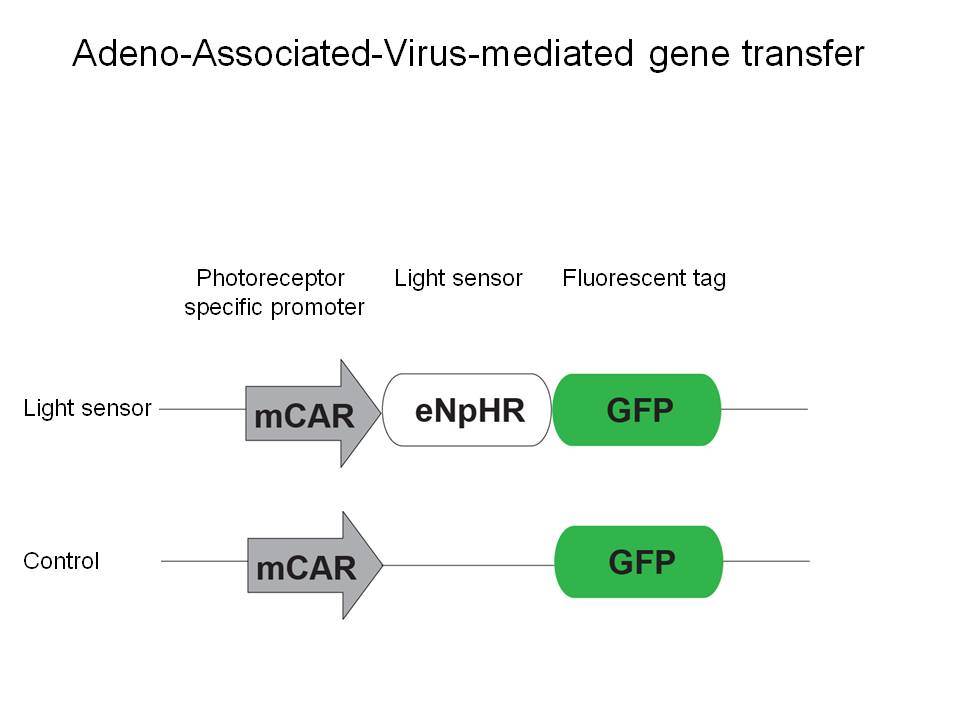 Adeno-Associated-Virus-mediated gene transfer

Photoreceptor specific promoter

Light sensor

Fluorescent tag

Light sensor

mCAR

eNpHR

GFP

Control

mCAR

GFP